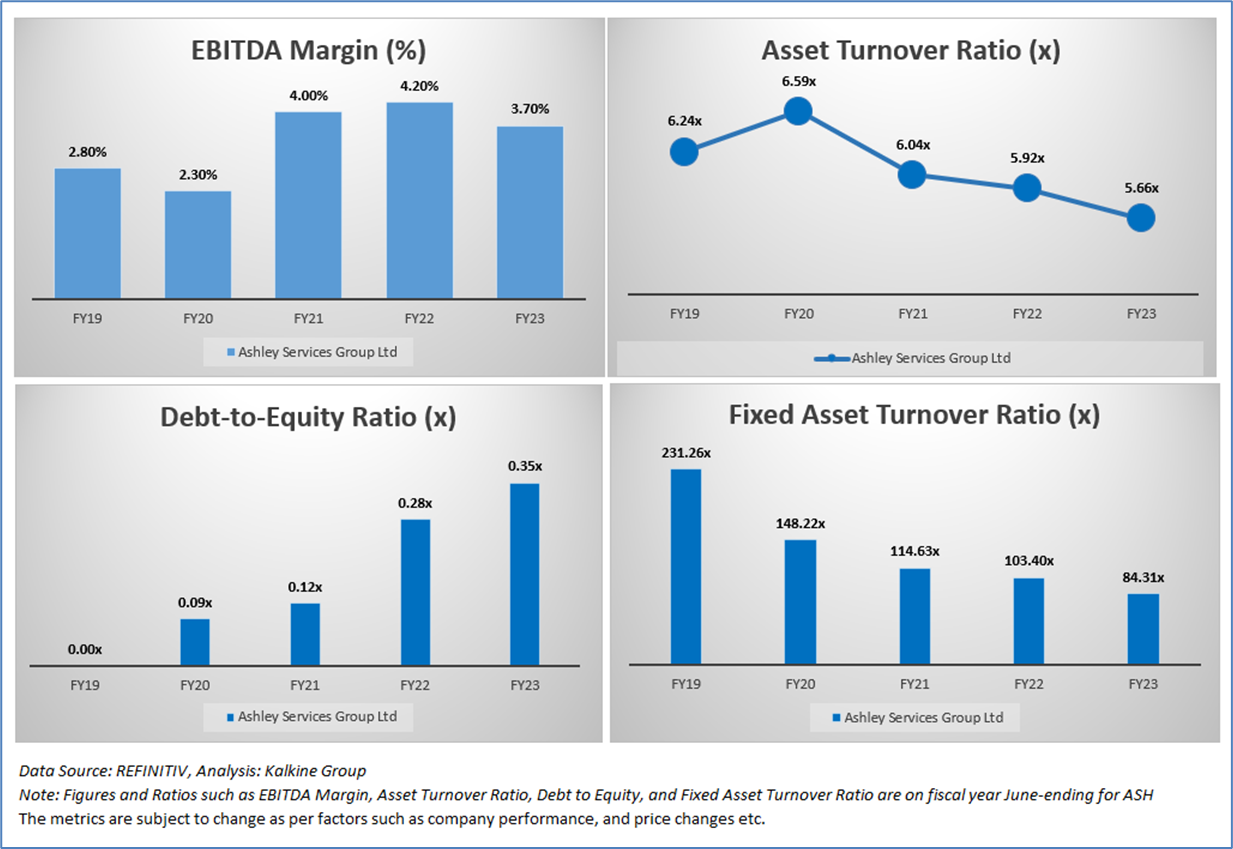 EBITDA Margin (%)

2.80%
2.30%
4.00%
4.20%
3.70%

FY19 FY20 FY21 FY22 FY23

Ashley Services Group Ltd

Asset Turnover Ratio (x)

6.24x
6.59x
6.04x
5.92x
5.66x

FY19 FY20 FY21 FY22 FY23

Ashley Services Group Ltd

Debt-to-Equity Ratio (x)

0.00x
0.09x
0.12x
0.28x
0.35x

FY19 FY20 FY21 FY22 FY23

Ashley Services Group Ltd

Fixed Asset Turnover Ratio (x)

231.26x
148.22x
114.63x
103.40x
84.31x

FY19 FY20 FY21 FY22 FY23

Ashley Services Group Ltd

Data Source: REFINITIV, Analysis: Kalkine Group
Note: Figures and Ratios such as EBITDA Margin, Asset Turnover Ratio, Debt to Equity, and Fixed Asset Turnover Ratio are on fiscal year June-ending for ASH
The metrics are subject to change as per factors such as company performance, and price changes etc.